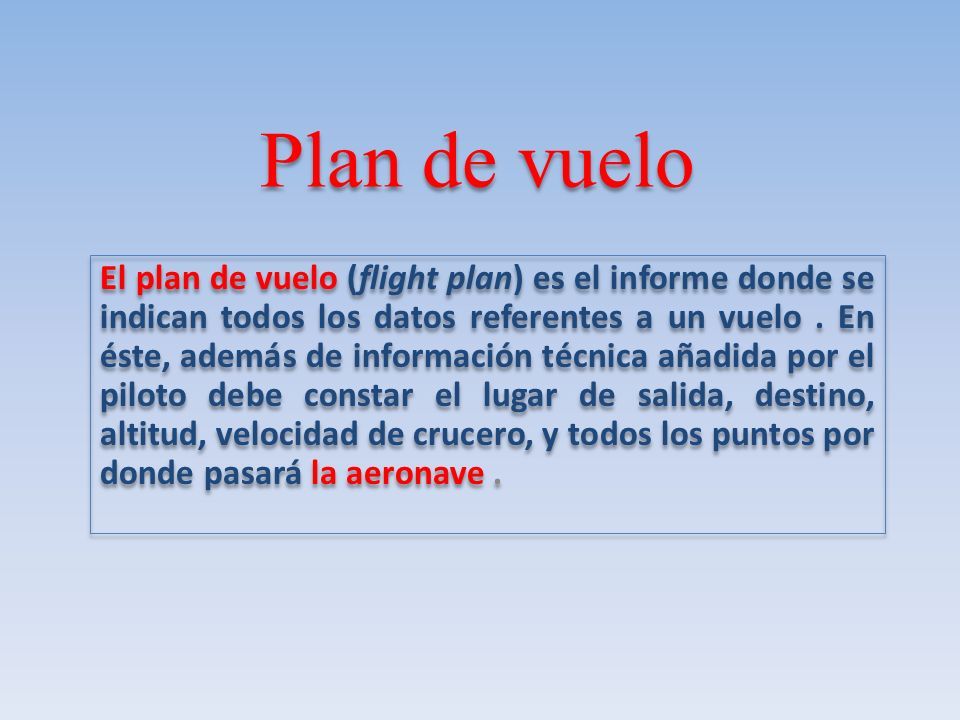 Plan de vuelo

El plan de vuelo (flight plan) es el informe donde se indican todos los datos referentes a un vuelo . En éste, además de información técnica añadida por el piloto debe constar el lugar de salida, destino, altitud, velocidad de crucero, y todos los puntos por donde pasará la aeronave .